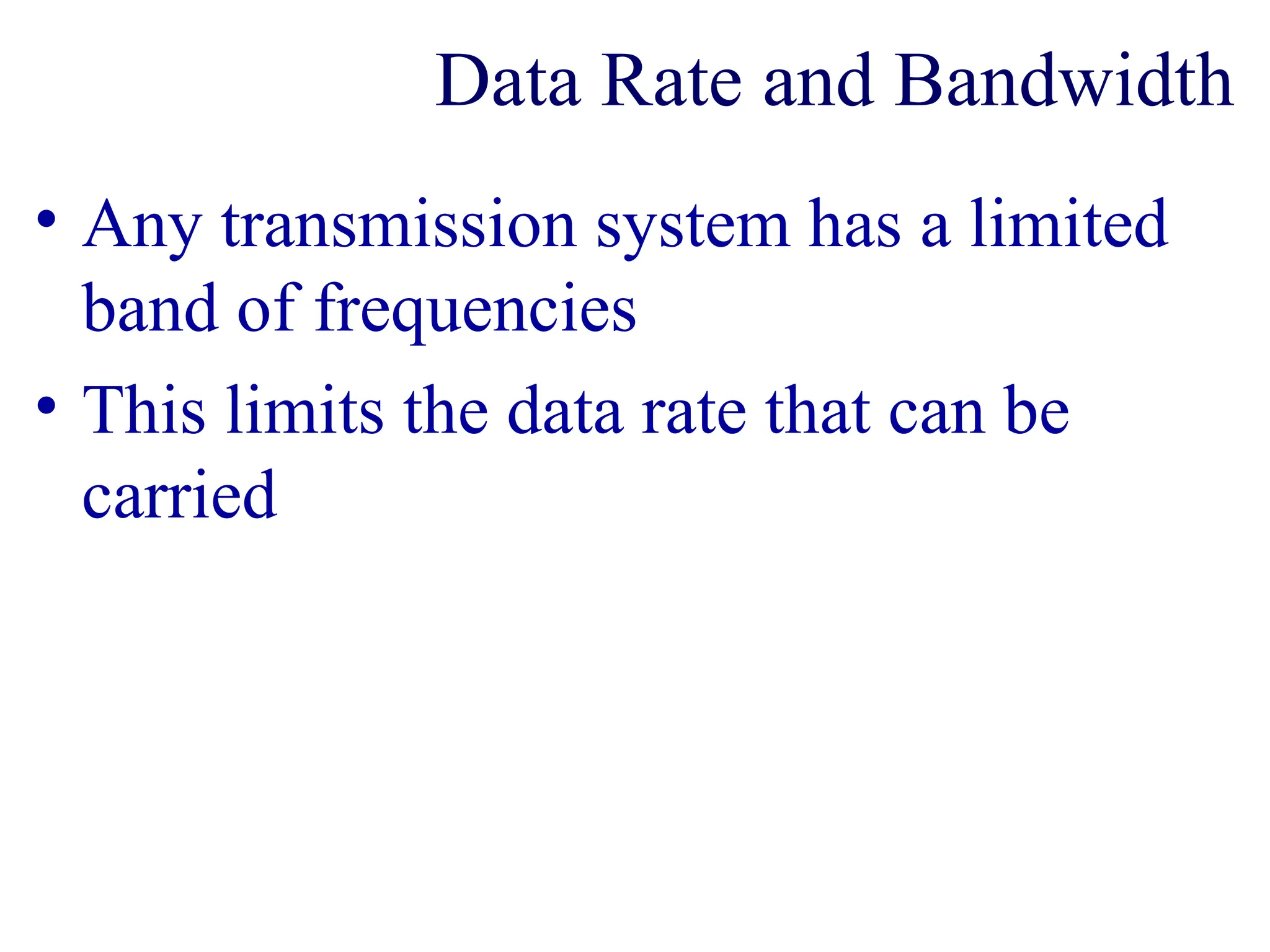 Data Rate and Bandwidth

• Any transmission system has a limited band of frequencies

• This limits the data rate that can be carried